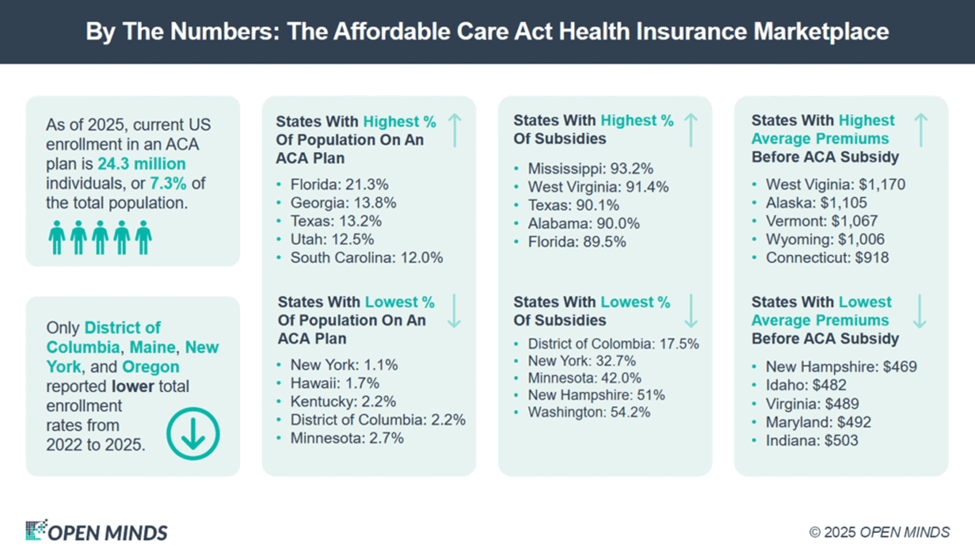 By The Numbers: The Affordable Care Act Health Insurance Marketplace

As of 2025, current US enrollment in an ACA plan is 24.3 million individuals, or 7.3% of the total population.

Only District of Columbia, Maine, New York, and Oregon reported lower total enrollment rates from 2022 to 2025.

States With Highest % Of Population On An ACA Plan
• Florida: 21.3%
• Georgia: 13.8%
• Texas: 13.2%
• Utah: 12.5%
• South Carolina: 12.0%

States With Lowest % Of Population On An ACA Plan
• New York: 1.1%
• Hawaii: 1.7%
• Kentucky: 2.2%
• District of Columbia: 2.2%
• Minnesota: 2.7%

States With Highest % Of Subsidies
• Mississippi: 93.2%
• West Virginia: 91.4%
• Texas: 90.1%
• Alabama: 90.0%
• Florida: 89.5%

States With Lowest % Of Subsidies
• District of Colombia: 17.5%
• New York: 32.7%
• Minnesota: 42.0%
• New Hampshire: 51%
• Washington: 54.2%

States With Highest Average Premiums Before ACA Subsidy
• West Viginia: $1,170
• Alaska: $1,105
• Vermont: $1,067
• Wyoming: $1,006
• Connecticut: $918

States With Lowest Average Premiums Before ACA Subsidy
• New Hampshire: $469
• Idaho: $482
• Virginia: $489
• Maryland: $492
• Indiana: $503

OPEN MINDS

© 2025 OPEN MINDS